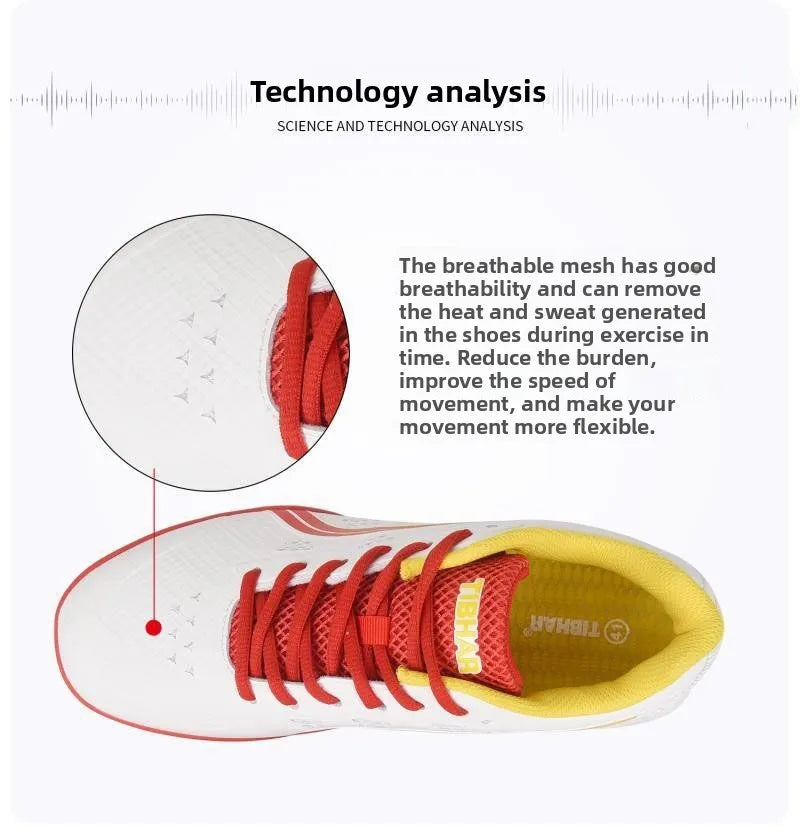 Technology analysis

SCIENCE AND TECHNOLOGY ANALYSIS

The breathable mesh has good breathability and can remove the heat and sweat generated in the shoes during exercise in time. Reduce the burden, improve the speed of movement, and make your movement more flexible.

TIBHAR

TIBHAR 41